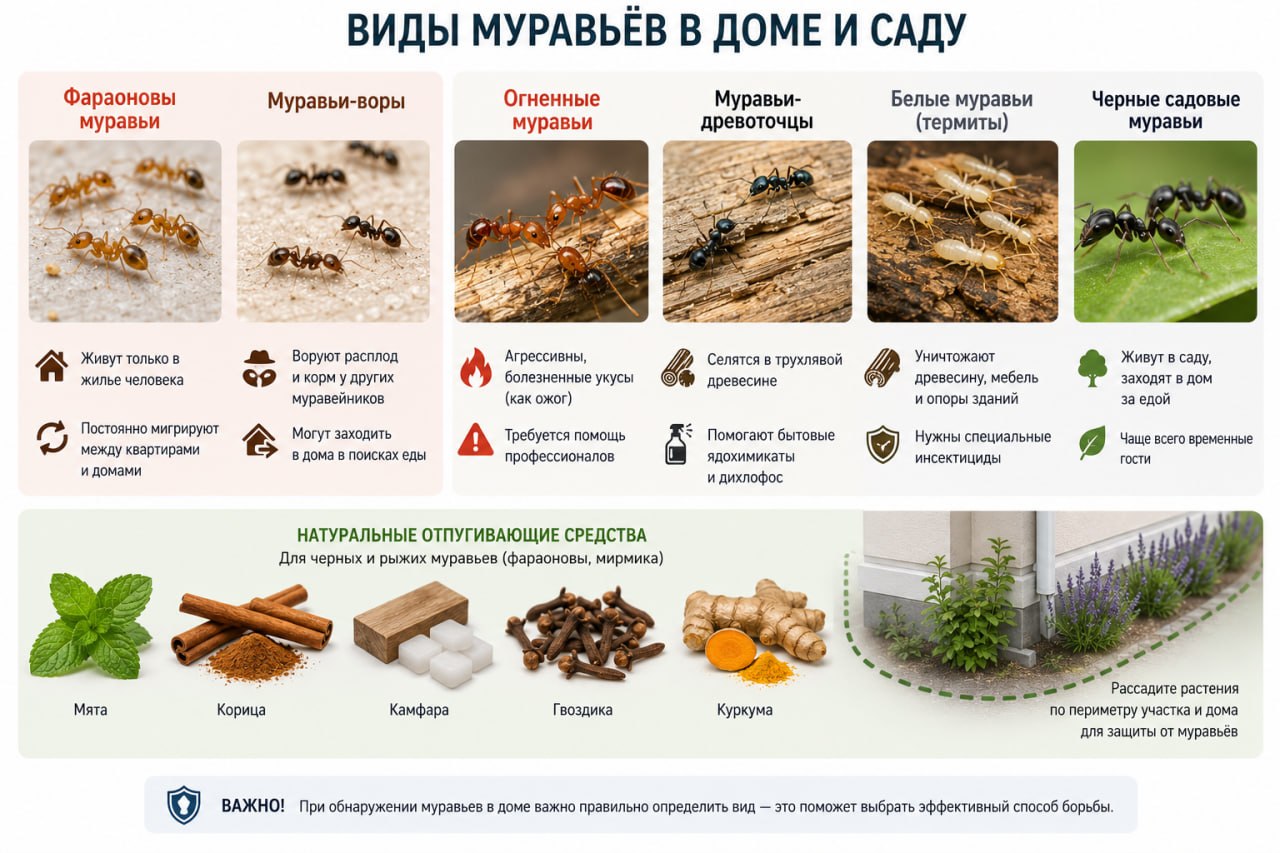 ВИДЫ МУРАВЬЁВ В ДОМЕ И САДУ

Фараоновы муравьи

Живут только в жилье человека

Постоянно мигрируют между квартирами и домами

Муравьи-воры

Воруют расплод и корм у других муравейников

Могут заходить в дома в поисках еды

Огненные муравьи

Агрессивны, болезненные укусы (как ожог)

Требуется помощь профессионалов

Муравьи-древоточцы

Селятся в трухлявой древесине

Помогают бытовые ядохимикаты и дихлофос

Белые муравьи (термиты)

Уничтожают древесину, мебель и опоры зданий

Нужны специальные инсектициды

Черные садовые муравьи

Живут в саду, заходят в дом за едой

Чаще всего временные гости

НАТУРАЛЬНЫЕ ОТПУГИВАЮЩИЕ СРЕДСТВА
Для черных и рыжих муравьев (фараоновы, мирмика)

Мята

Корица

Камфара

Гвоздика

Куркума

Рассадите растения по периметру участка и дома для защиты от муравьёв

ВАЖНО! При обнаружении муравьев в доме важно правильно определить вид — это поможет выбрать эффективный способ борьбы.